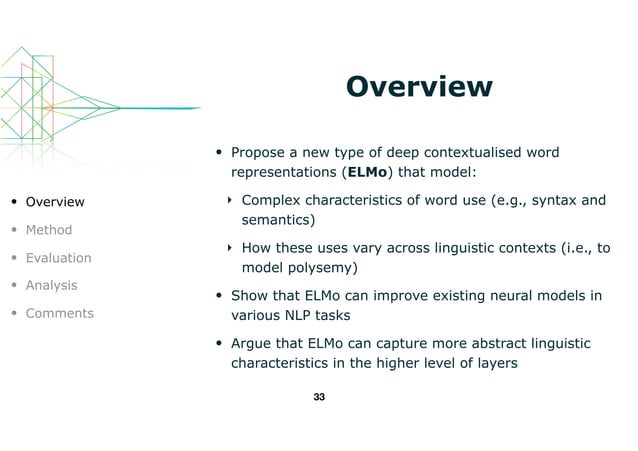 Overview

• Overview
• Method
• Evaluation
• Analysis
• Comments

• Propose a new type of deep contextualised word representations (**ELMo**) that model:
‣ Complex characteristics of word use (e.g., syntax and semantics)
‣ How these uses vary across linguistic contexts (i.e., to model polysemy)
• Show that ELMo can improve existing neural models in various NLP tasks
• Argue that ELMo can capture more abstract linguistic characteristics in the higher level of layers

33